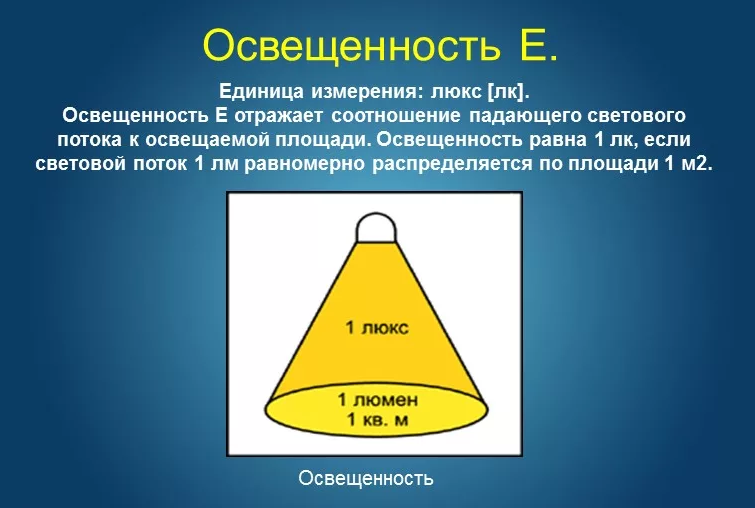 Освещенность Е.

Единица измерения: люкс [лк].
Освещенность Е отражает соотношение падающего светового потока к освещаемой площади. Освещенность равна 1 лк, если световой поток 1 лм равномерно распределяется по площади 1 м2.

1 люкс

1 люмен
1 кв. м

Освещенность